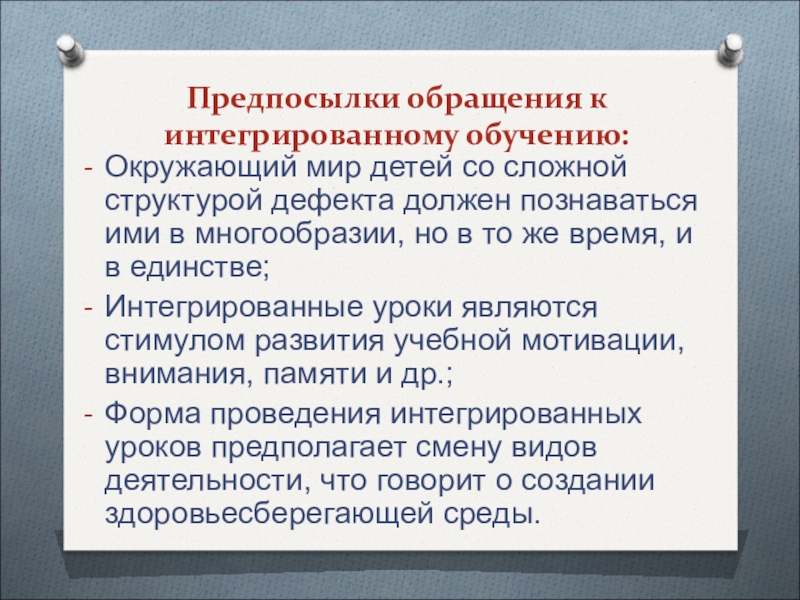 Предпосылки обращения к интегрированному обучению:

- Окружающий мир детей со сложной структурой дефекта должен познаваться ими в многообразии, но в то же время, и в единстве;
- Интегрированные уроки являются стимулом развития учебной мотивации, внимания, памяти и др.;
- Форма проведения интегрированных уроков предполагает смену видов деятельности, что говорит о создании здоровьесберегающей среды.